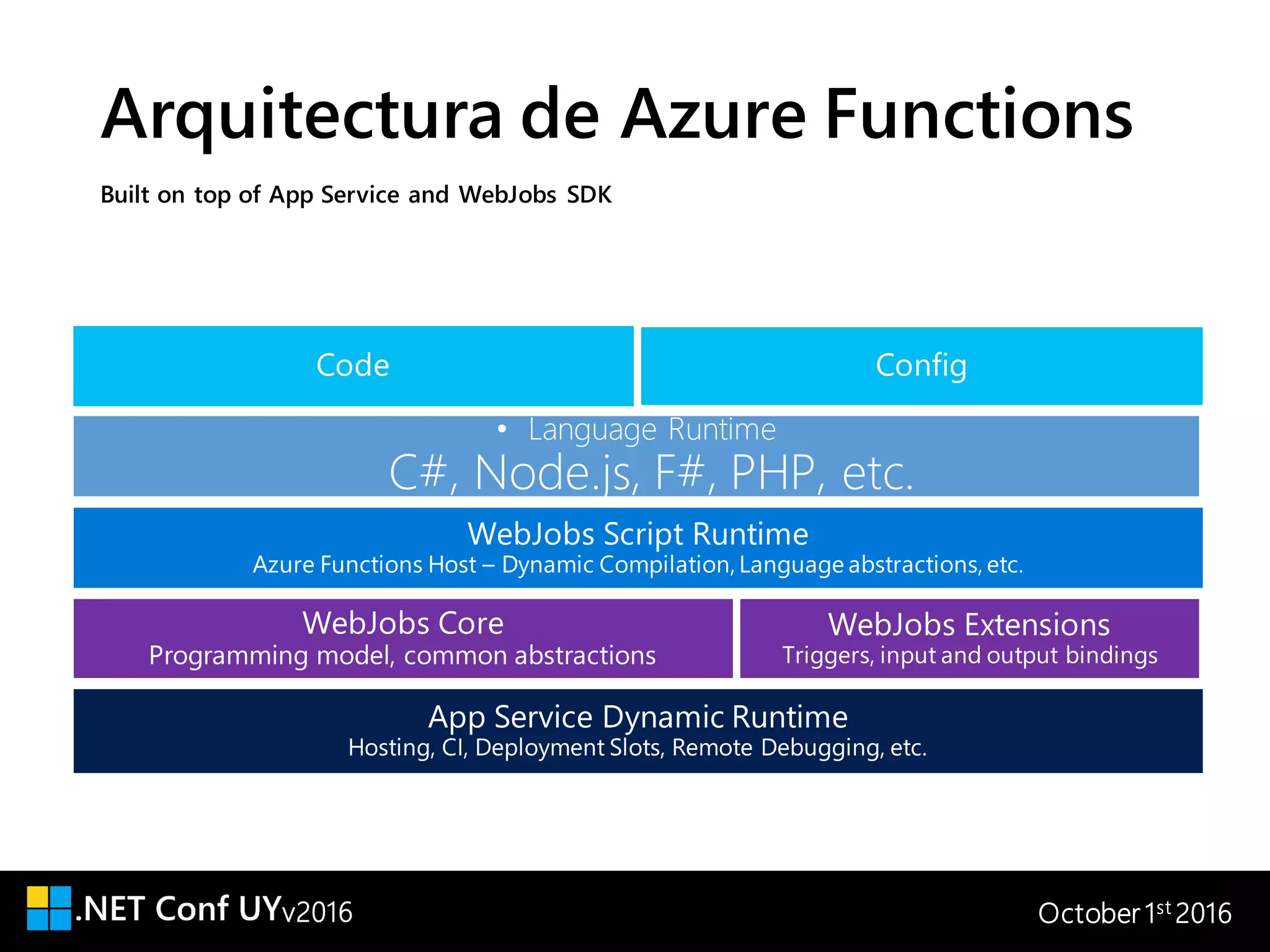 Arquitectura de Azure Functions

Built on top of App Service and WebJobs SDK

Code

Config

• Language Runtime

C#, Node.js, F#, PHP, etc.

WebJobs Script Runtime

Azure Functions Host – Dynamic Compilation, Language abstractions, etc.

WebJobs Core

Programming model, common abstractions

WebJobs Extensions

Triggers, input and output bindings

App Service Dynamic Runtime

Hosting, CI, Deployment Slots, Remote Debugging, etc.

.NET Conf UYv2016

October 1$^{st}$ 2016